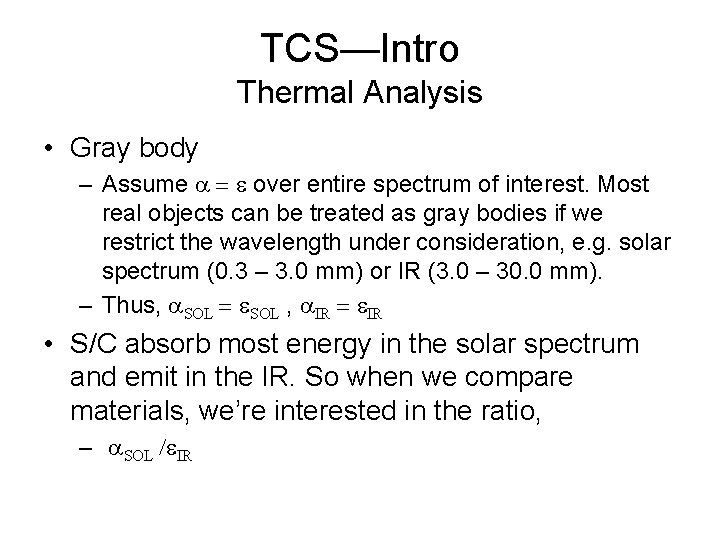 TCS—Intro
Thermal Analysis

• Gray body
– Assume $\alpha = \varepsilon$ over entire spectrum of interest. Most real objects can be treated as gray bodies if we restrict the wavelength under consideration, e.g. solar spectrum (0.3 – 3.0 mm) or IR (3.0 – 30.0 mm).
– Thus, $\alpha_{SOL} = \varepsilon_{SOL}$ , $\alpha_{IR} = \varepsilon_{IR}$

• S/C absorb most energy in the solar spectrum and emit in the IR. So when we compare materials, we're interested in the ratio,
– $\alpha_{SOL} / \varepsilon_{IR}$